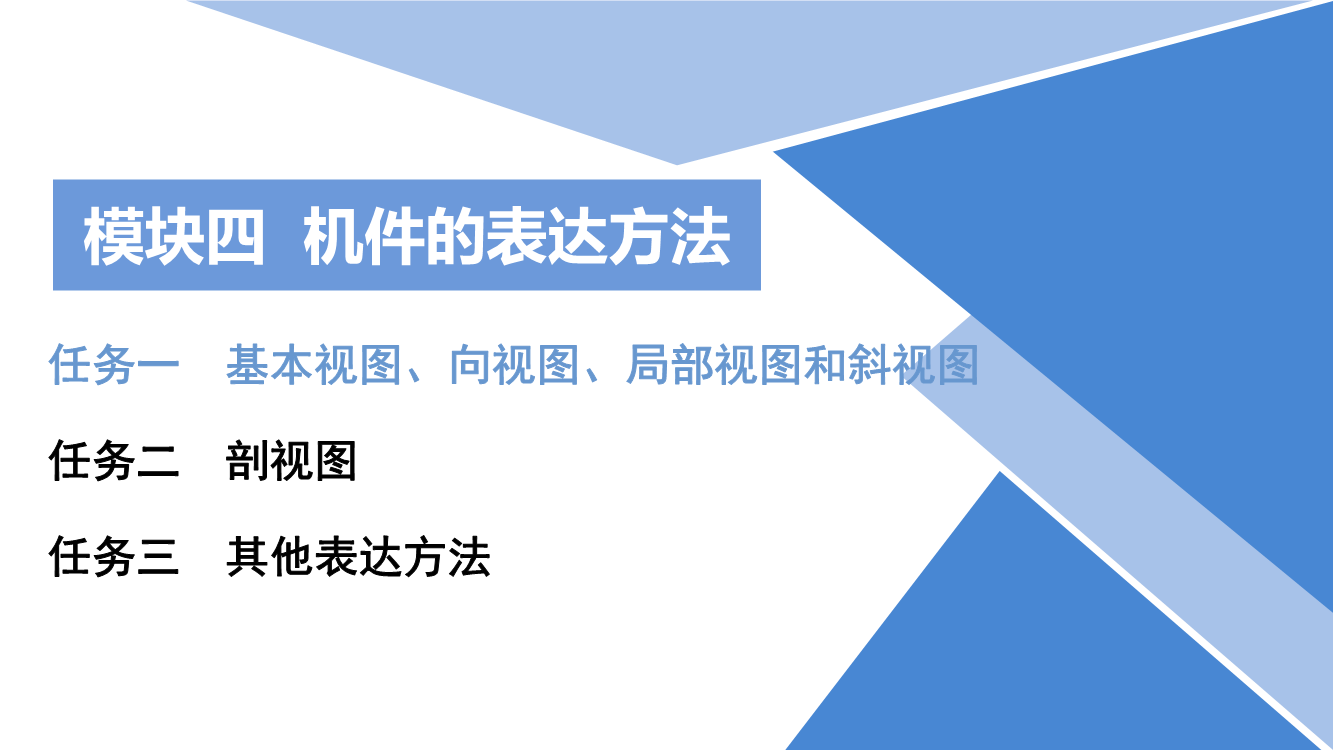 模块四 机件的表达方法

任务一 基本视图、向视图、局部视图和斜视图

任务二 剖视图

任务三 其他表达方法